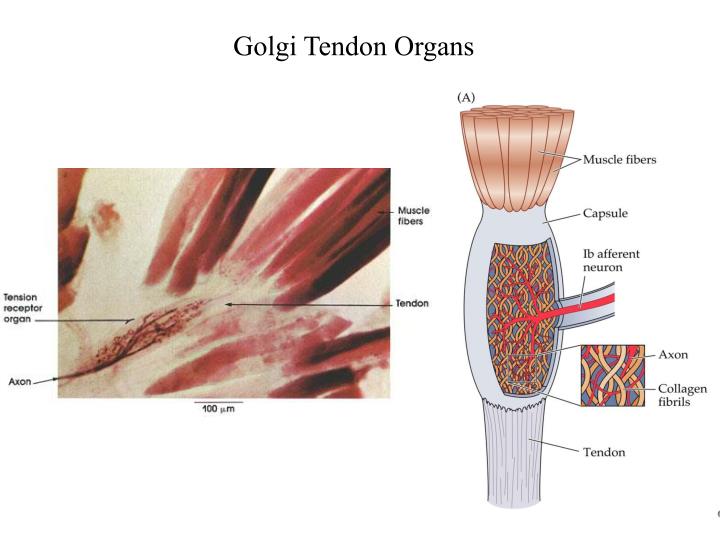 Golgi Tendon Organs

Muscle fibers

Tension receptor organ

Tendon

Axon

100 $\mu$m

(A)

Muscle fibers

Capsule

Ib afferent neuron

Axon

Collagen fibrils

Tendon